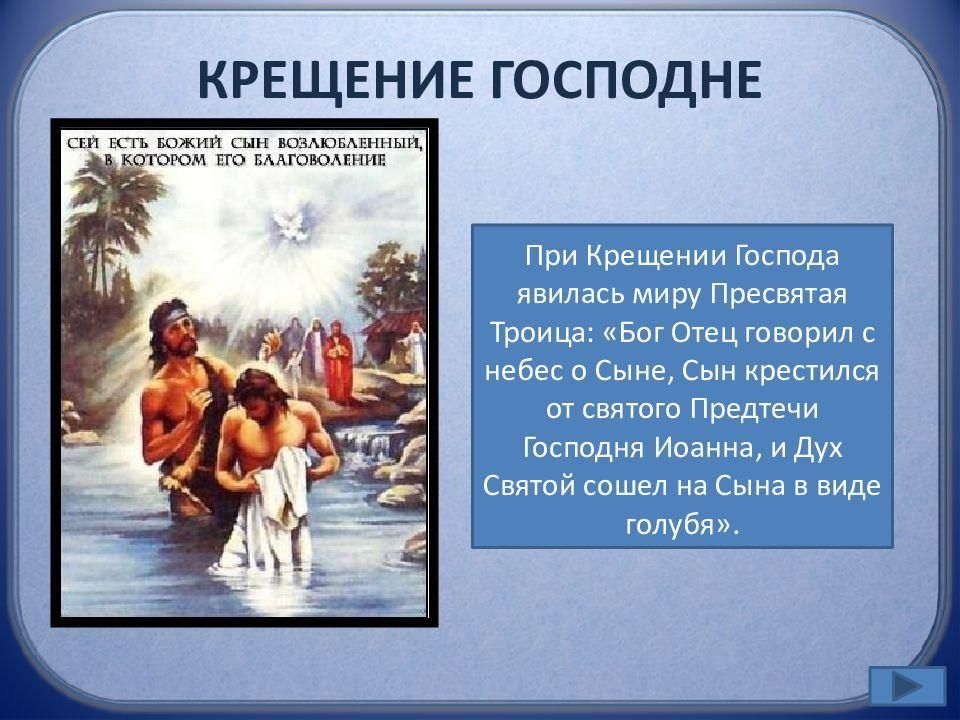 КРЕЩЕНИЕ ГОСПОДНЕ

СЕЙ ЕСТЬ БОЖИЙ СЫН ВОЗЛЮБЛЕННЫЙ, В КОТОРОМ ЕГО БЛАГОВОЛЕНИЕ

При Крещении Господа явилась миру Пресвятая Троица: «Бог Отец говорил с небес о Сыне, Сын крестился от святого Предтечи Господня Иоанна, и Дух Святой сошел на Сына в виде голубя».